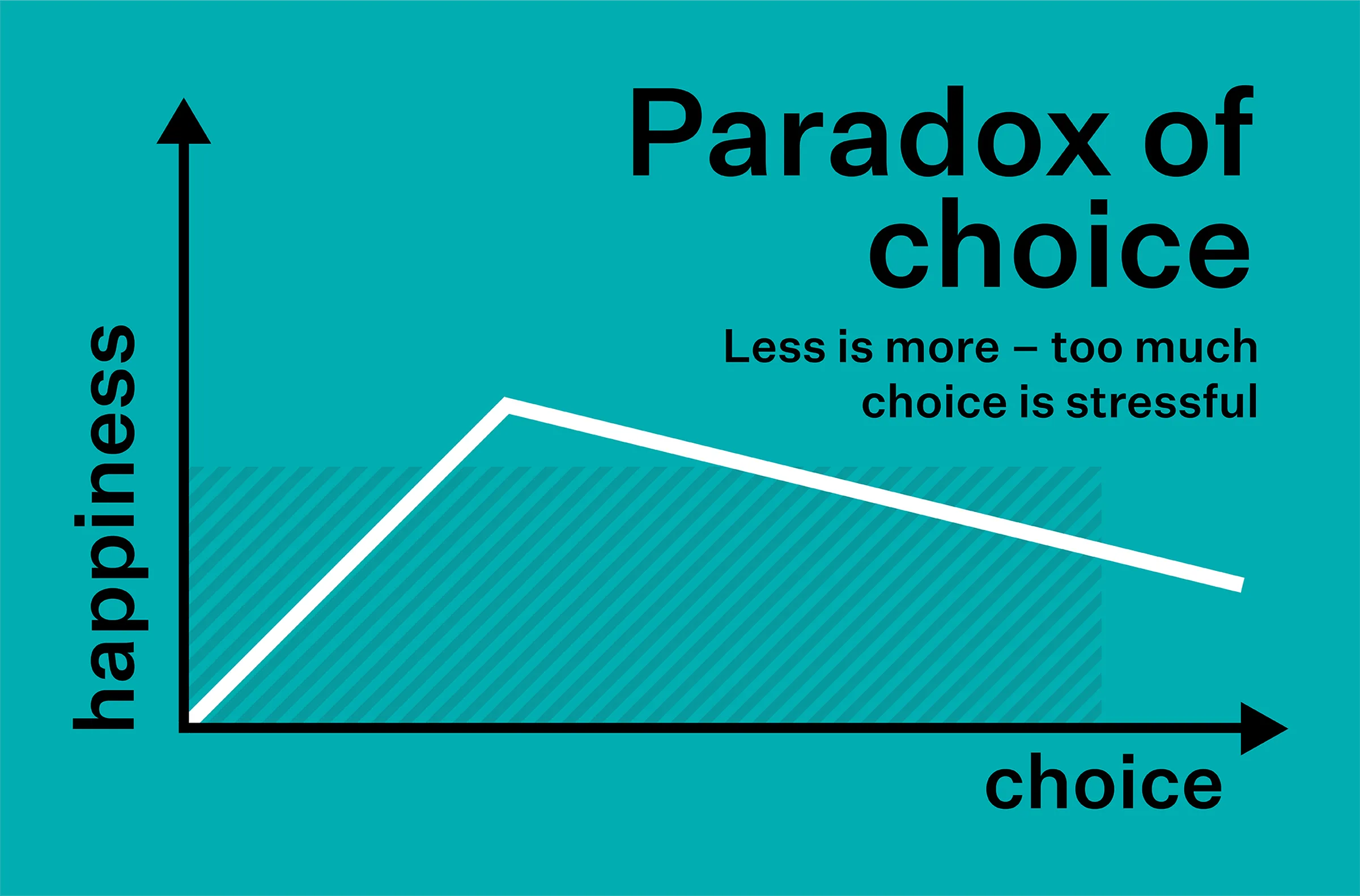 Paradox of choice

Less is more – too much choice is stressful

happiness

choice